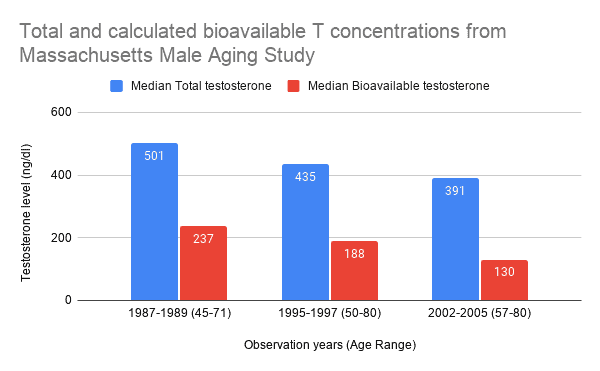 Total and calculated bioavailable T concentrations from Massachusetts Male Aging Study

Median Total testosterone
Median Bioavailable testosterone

Testosterone level (ng/dl)

600
400
200
0

501
237
435
188
391
130

1987-1989 (45-71)
1995-1997 (50-80)
2002-2005 (57-80)

Observation years (Age Range)